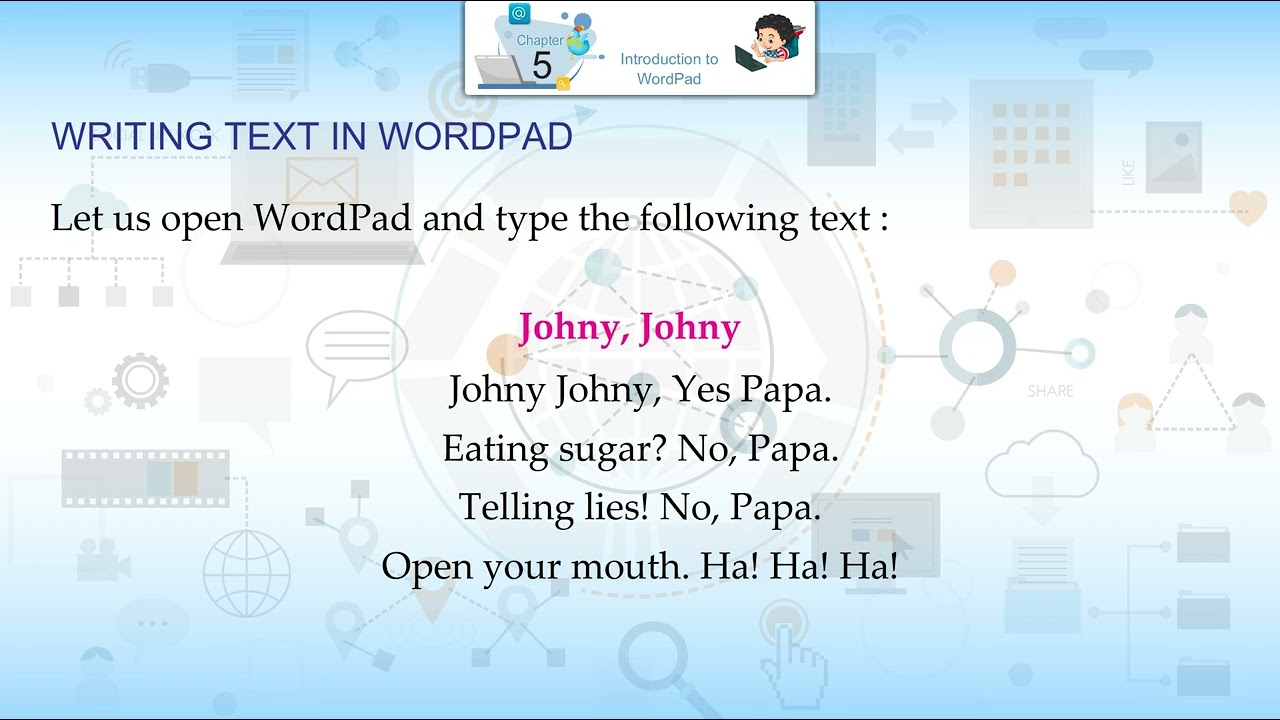 Chapter 5
Introduction to WordPad

WRITING TEXT IN WORDPAD

Let us open WordPad and type the following text :

Johny, Johny

Johny Johny, Yes Papa.

Eating sugar? No, Papa.

Telling lies! No, Papa.

Open your mouth. Ha! Ha! Ha!

LIKE
SHARE